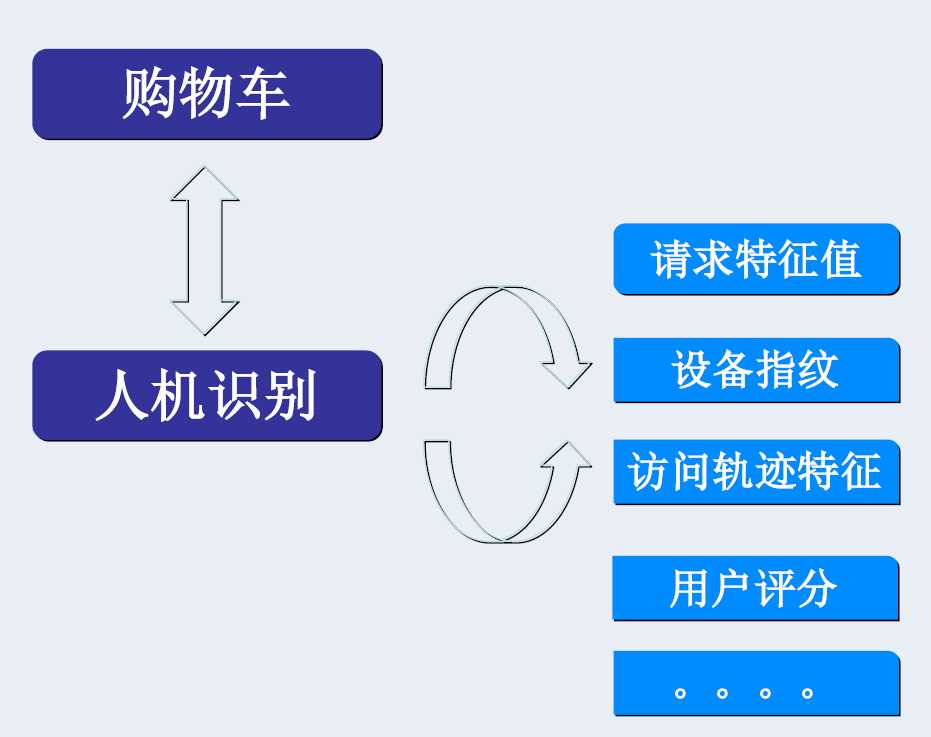 购物车

人机识别

请求特征值

设备指纹

访问轨迹特征

用户评分

。。。。